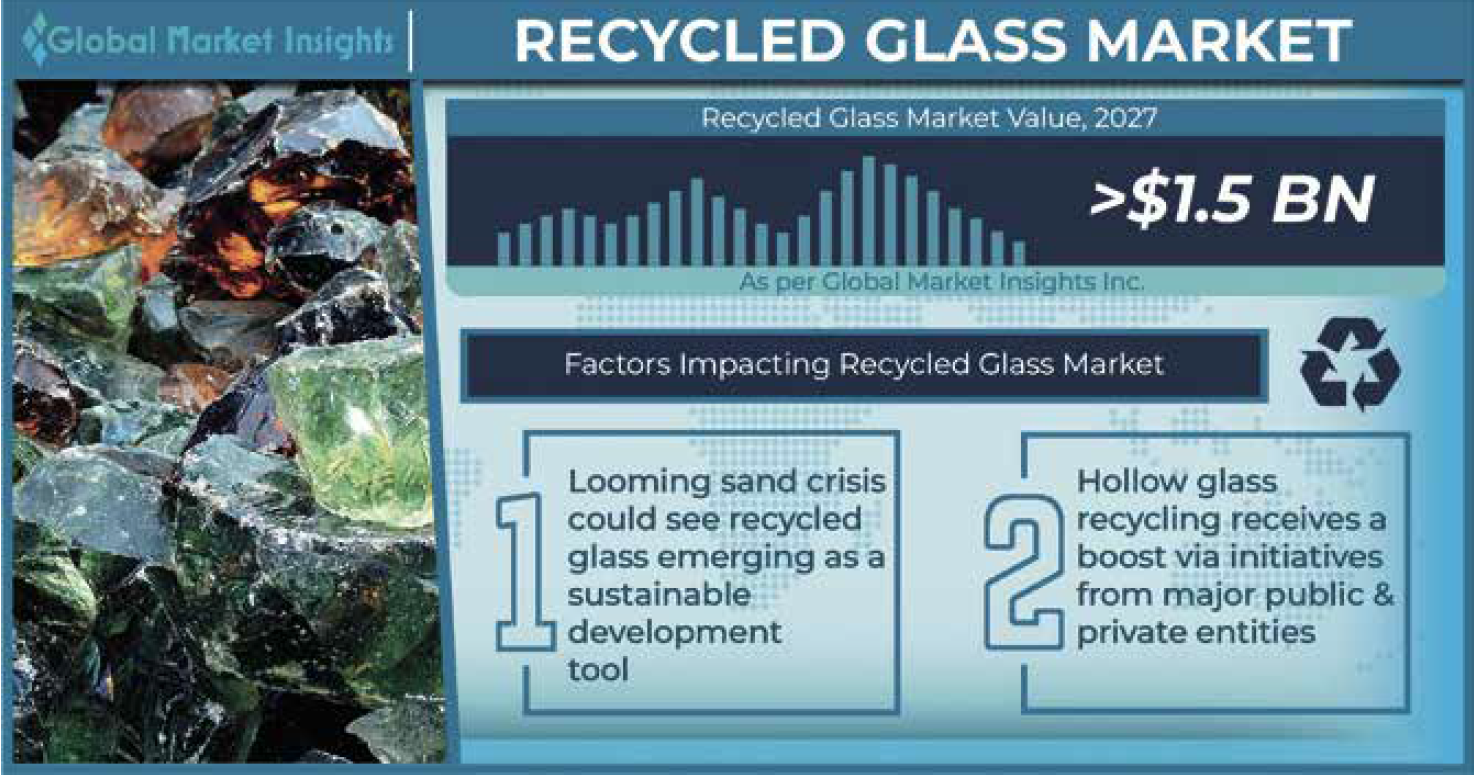 Global Market Insights

RECYCLED GLASS MARKET

Recycled Glass Market Value, 2027

>$1.5 BN

As per Global Market Insights Inc.

Factors Impacting Recycled Glass Market

1
Looming sand crisis could see recycled glass emerging as a sustainable development tool

2
Hollow glass recycling receives a boost via initiatives from major public & private entities